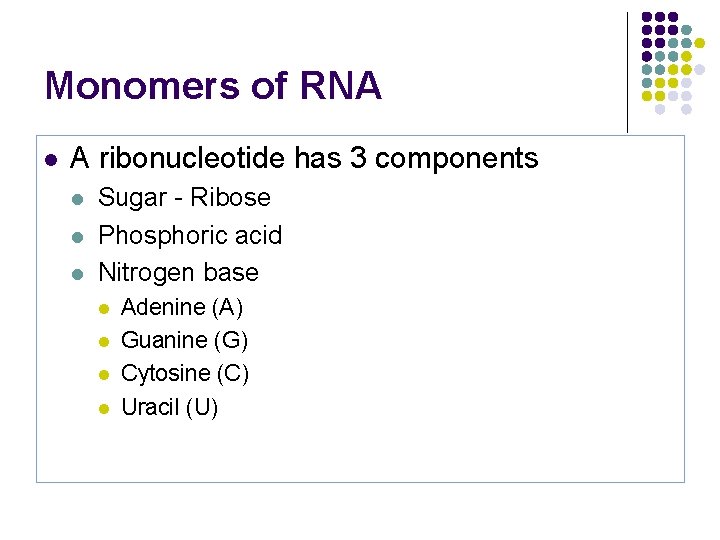 Monomers of RNA

- A ribonucleotide has 3 components
  - Sugar - Ribose
  - Phosphoric acid
  - Nitrogen base
    - Adenine (A)
    - Guanine (G)
    - Cytosine (C)
    - Uracil (U)